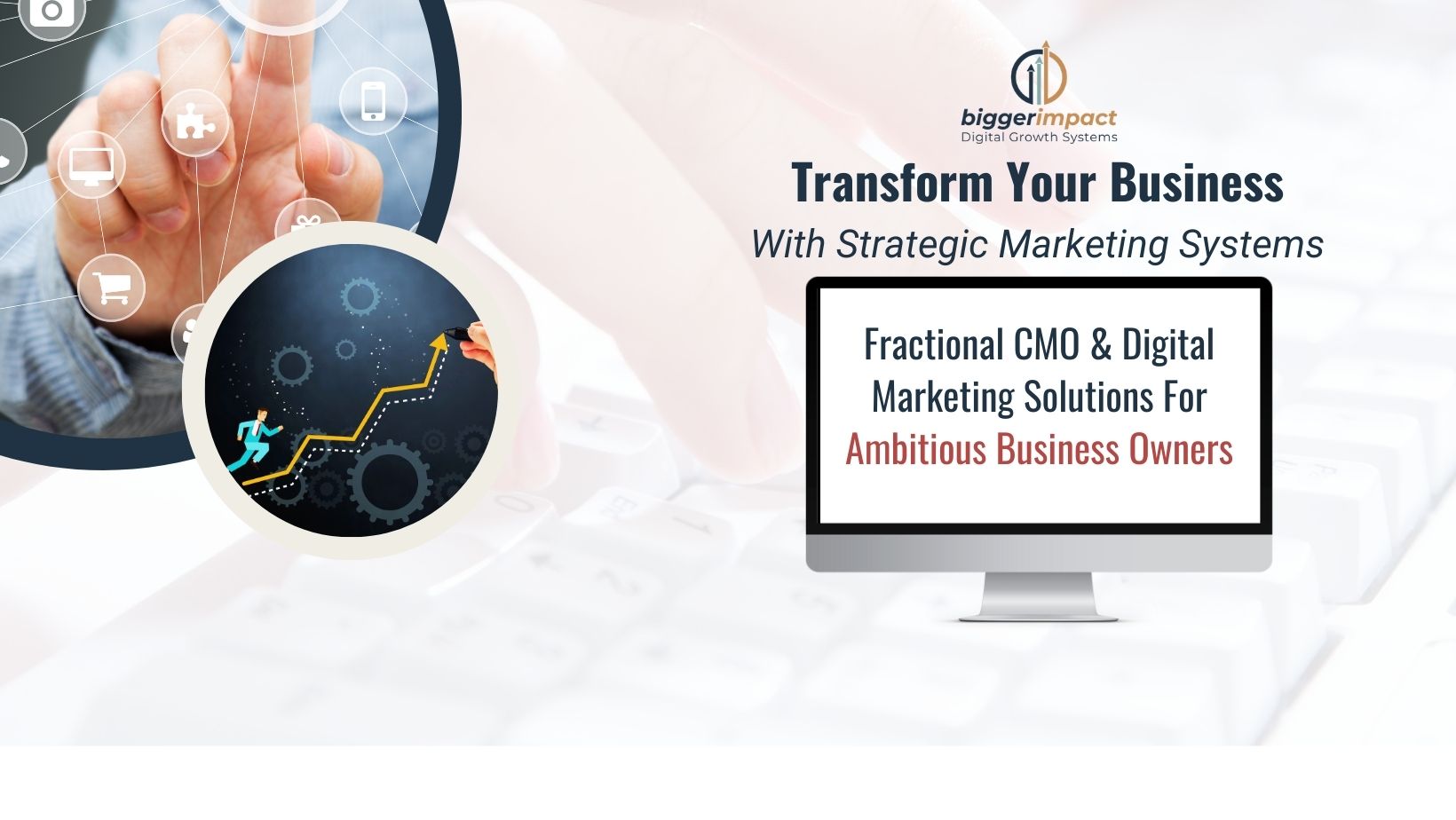 biggerimpact
Digital Growth Systems

Transform Your Business
With Strategic Marketing Systems

Fractional CMO & Digital Marketing Solutions For Ambitious Business Owners